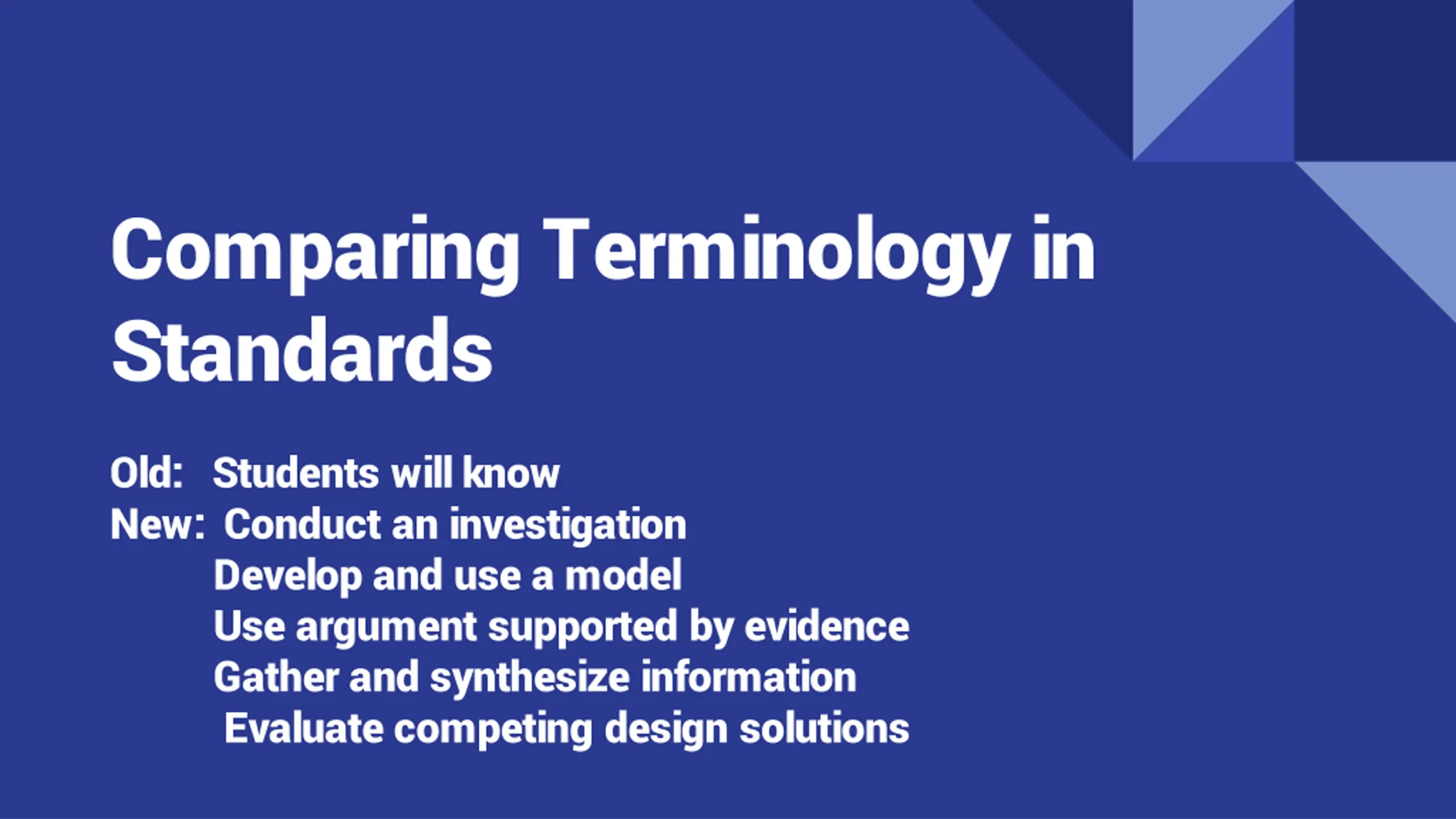 Comparing Terminology in Standards

Old: Students will know
New: Conduct an investigation
Develop and use a model
Use argument supported by evidence
Gather and synthesize information
Evaluate competing design solutions